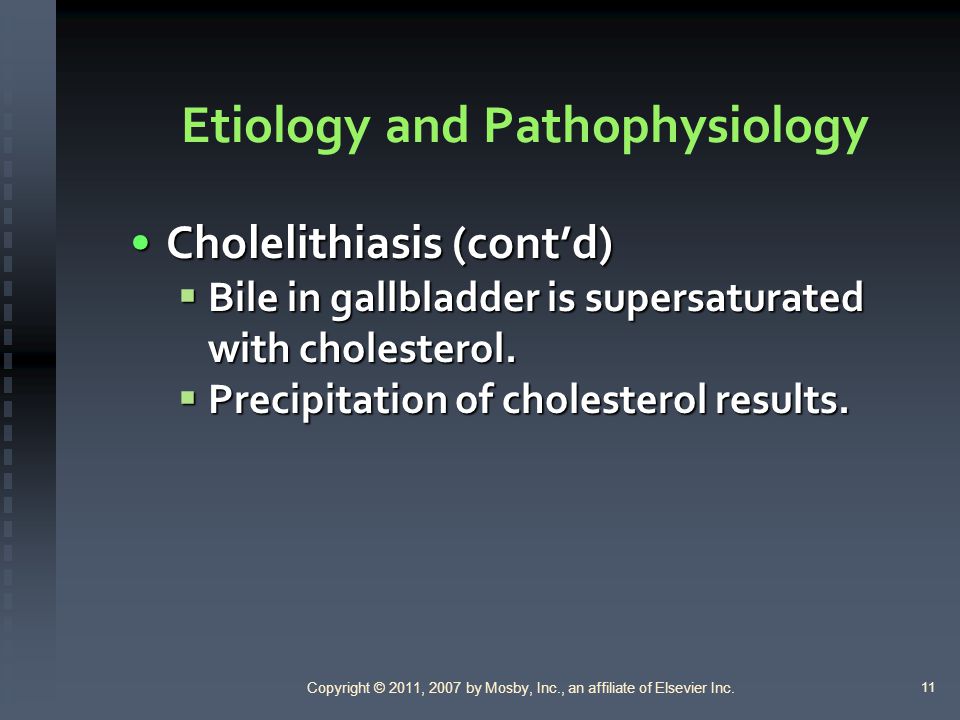 Etiology and Pathophysiology

• Cholelithiasis (cont'd)
▪ Bile in gallbladder is supersaturated with cholesterol.
▪ Precipitation of cholesterol results.

Copyright © 2011, 2007 by Mosby, Inc., an affiliate of Elsevier Inc.

11